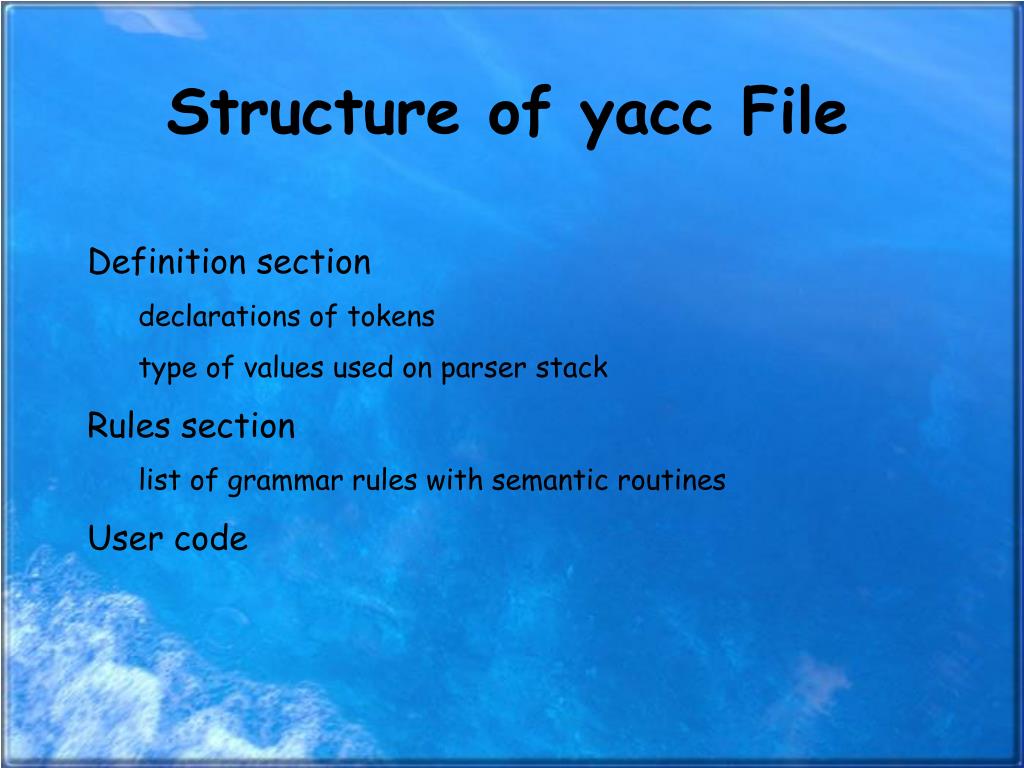 Structure of yacc File

Definition section

declarations of tokens

type of values used on parser stack

Rules section

list of grammar rules with semantic routines

User code